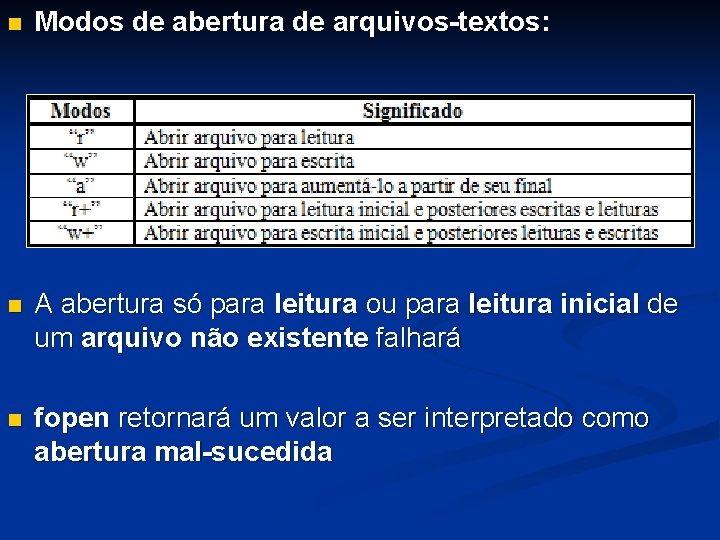 Modos de abertura de arquivos-textos:

| Modos | Significado |
|---|---|
| “r” | Abrir arquivo para leitura |
| “w” | Abrir arquivo para escrita |
| “a” | Abrir arquivo para aumentá-lo a partir de seu final |
| “r+” | Abrir arquivo para leitura inicial e posteriores escritas e leituras |
| “w+” | Abrir arquivo para escrita inicial e posteriores leituras e escritas |

A abertura só para leitura ou para leitura inicial de um arquivo não existente falhará

fopen retornará um valor a ser interpretado como abertura mal-sucedida